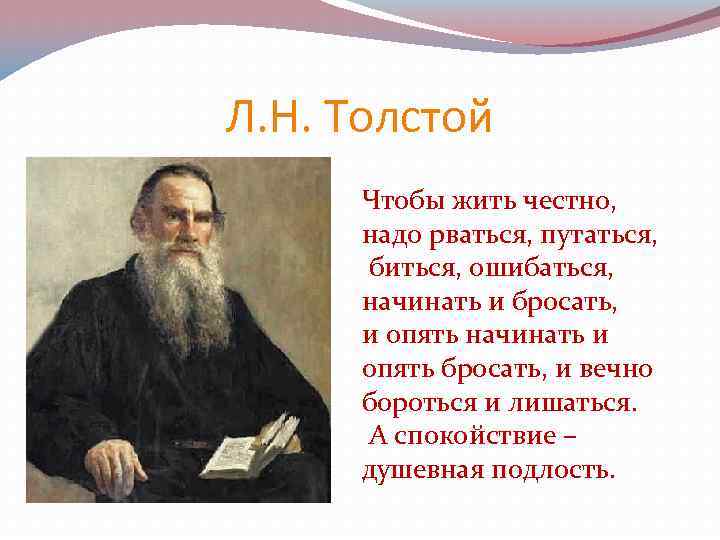 Л.Н. Толстой

Чтобы жить честно, надо рваться, путаться, биться, ошибаться, начинать и бросать, и опять начинать и опять бросать, и вечно бороться и лишаться. А спокойствие – душевная подлость.